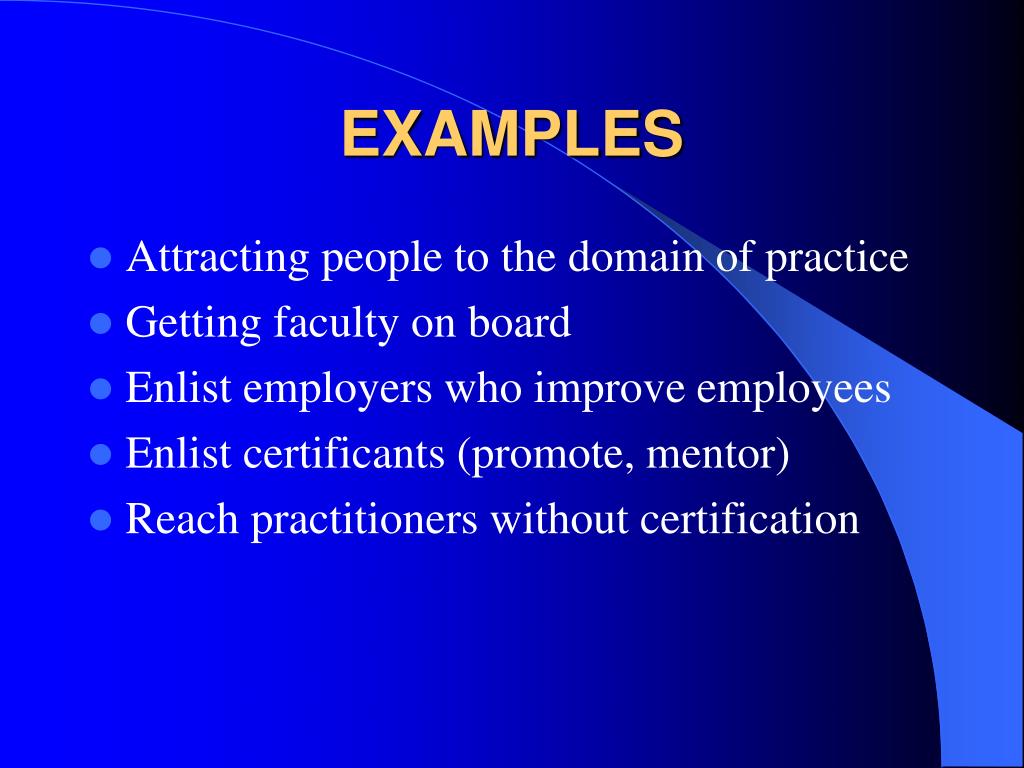 EXAMPLES

- Attracting people to the domain of practice
- Getting faculty on board
- Enlist employers who improve employees
- Enlist certificants (promote, mentor)
- Reach practitioners without certification